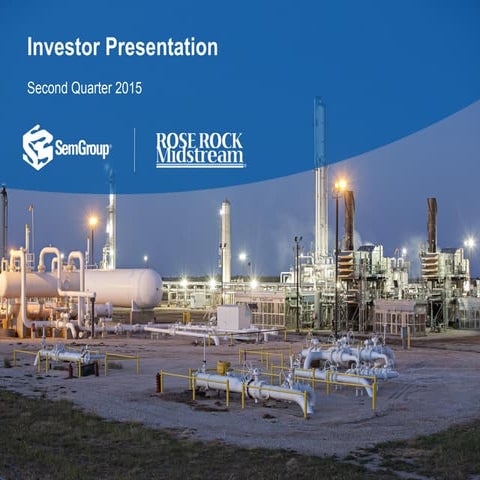 Investor Presentation

Second Quarter 2015

SemGroup®

ROSE ROCK Midstream